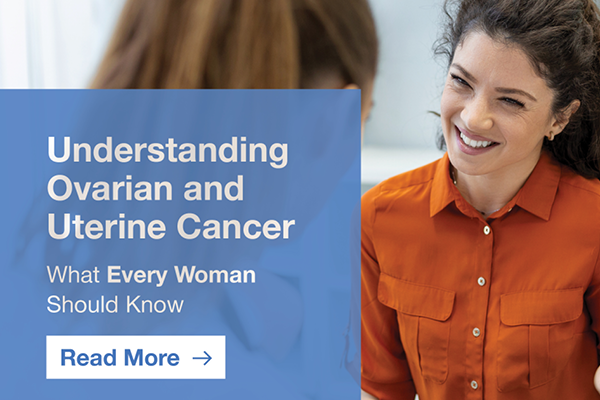 Understanding Ovarian and Uterine Cancer

What Every Woman Should Know

Read More →